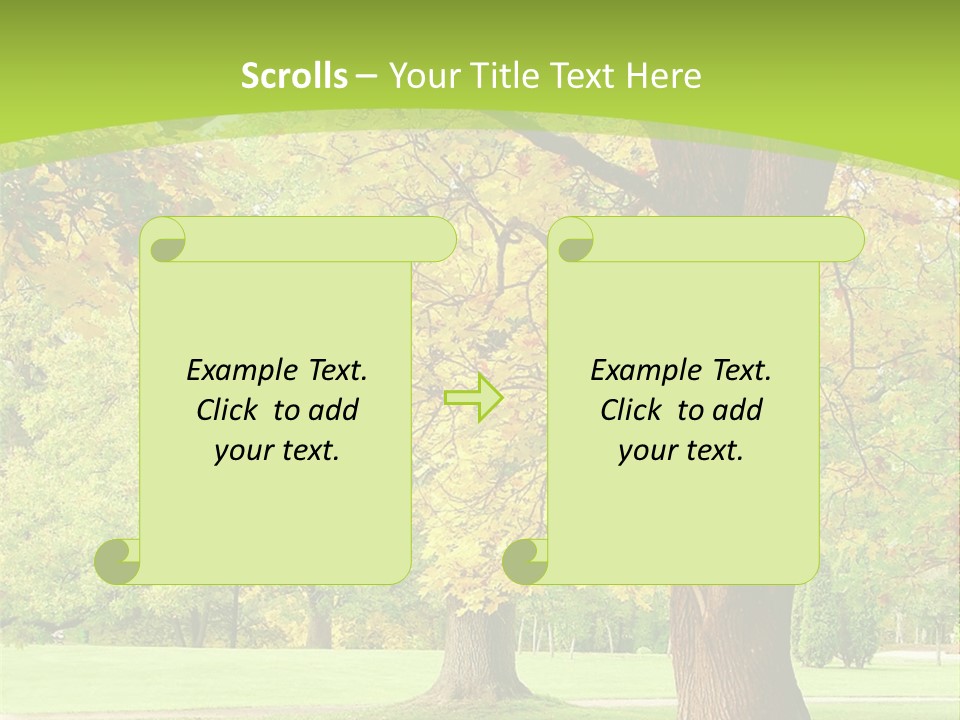 Scrolls – Your Title Text Here

Example Text. Click to add your text.

Example Text. Click to add your text.